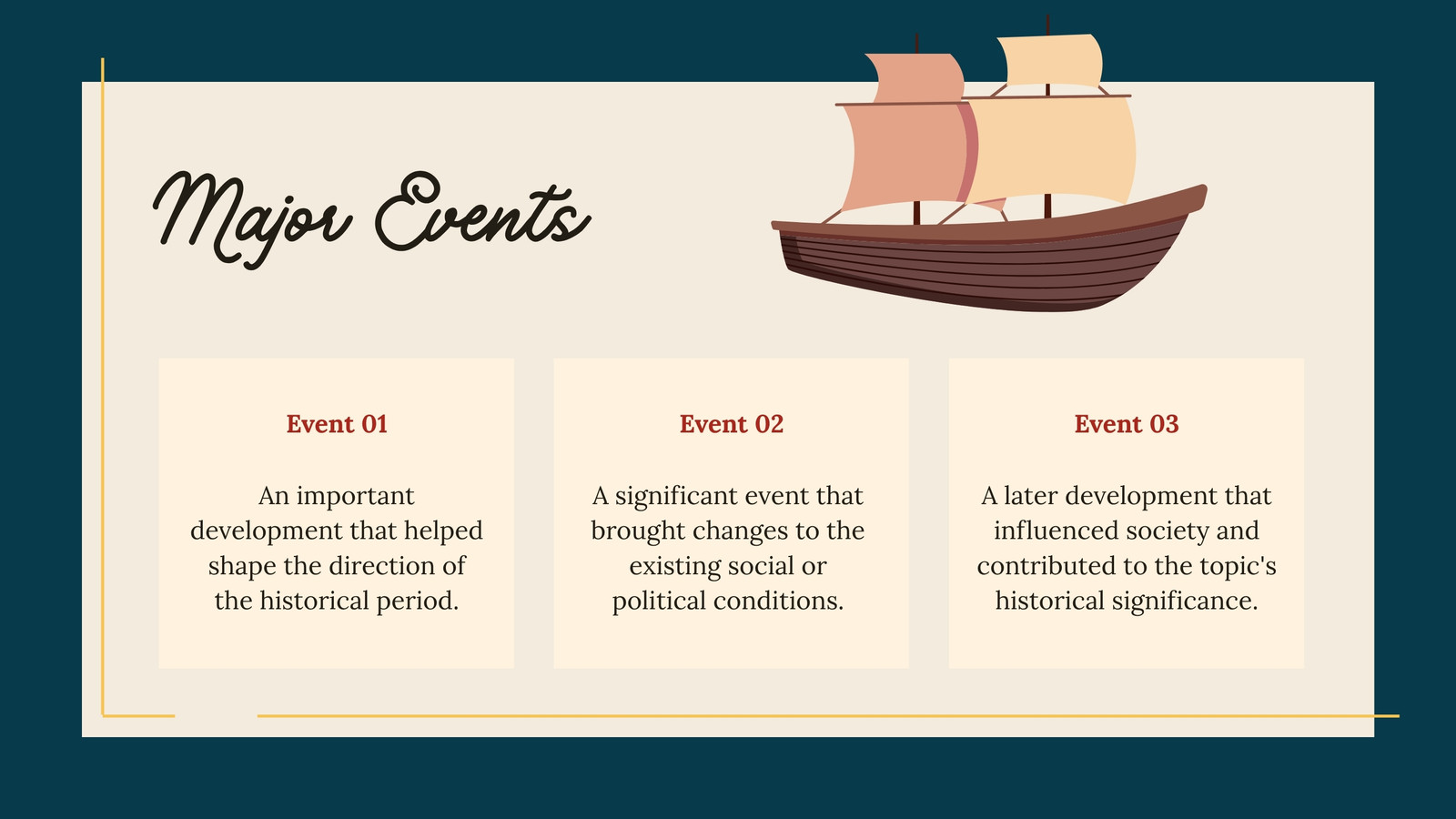 Major Events

Event 01

An important development that helped shape the direction of the historical period.

Event 02

A significant event that brought changes to the existing social or political conditions.

Event 03

A later development that influenced society and contributed to the topic's historical significance.